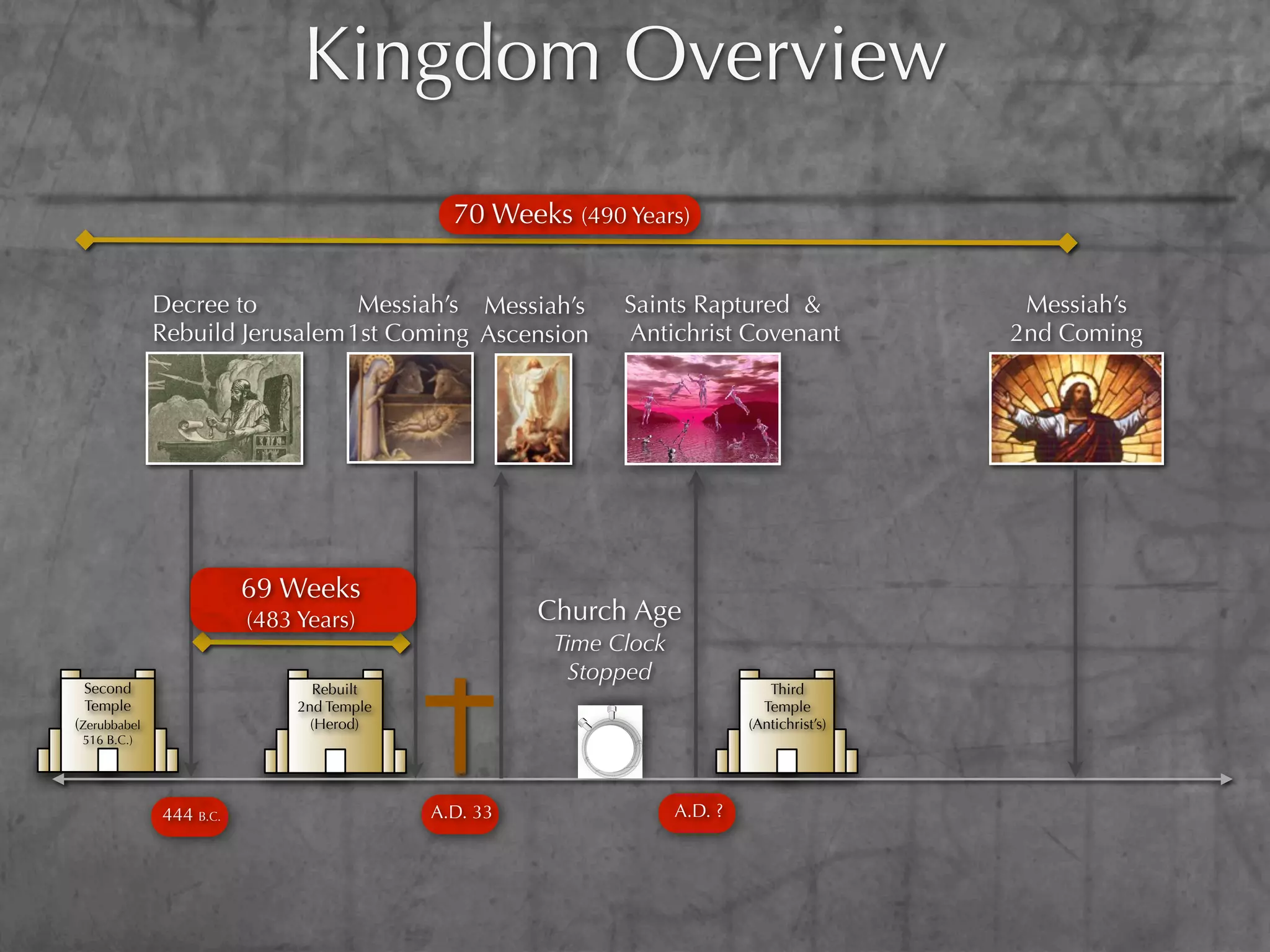 Kingdom Overview

70 Weeks (490 Years)

Decree to Rebuild Jerusalem

Messiah's 1st Coming

Messiah's Ascension

Saints Raptured & Antichrist Covenant

Messiah's 2nd Coming

69 Weeks (483 Years)

Church Age
Time Clock Stopped

Second Temple (Zerubbabel 516 B.C.)

Rebuilt 2nd Temple (Herod)

Third Temple (Antichrist's)

444 B.C.

A.D. 33

A.D. ?